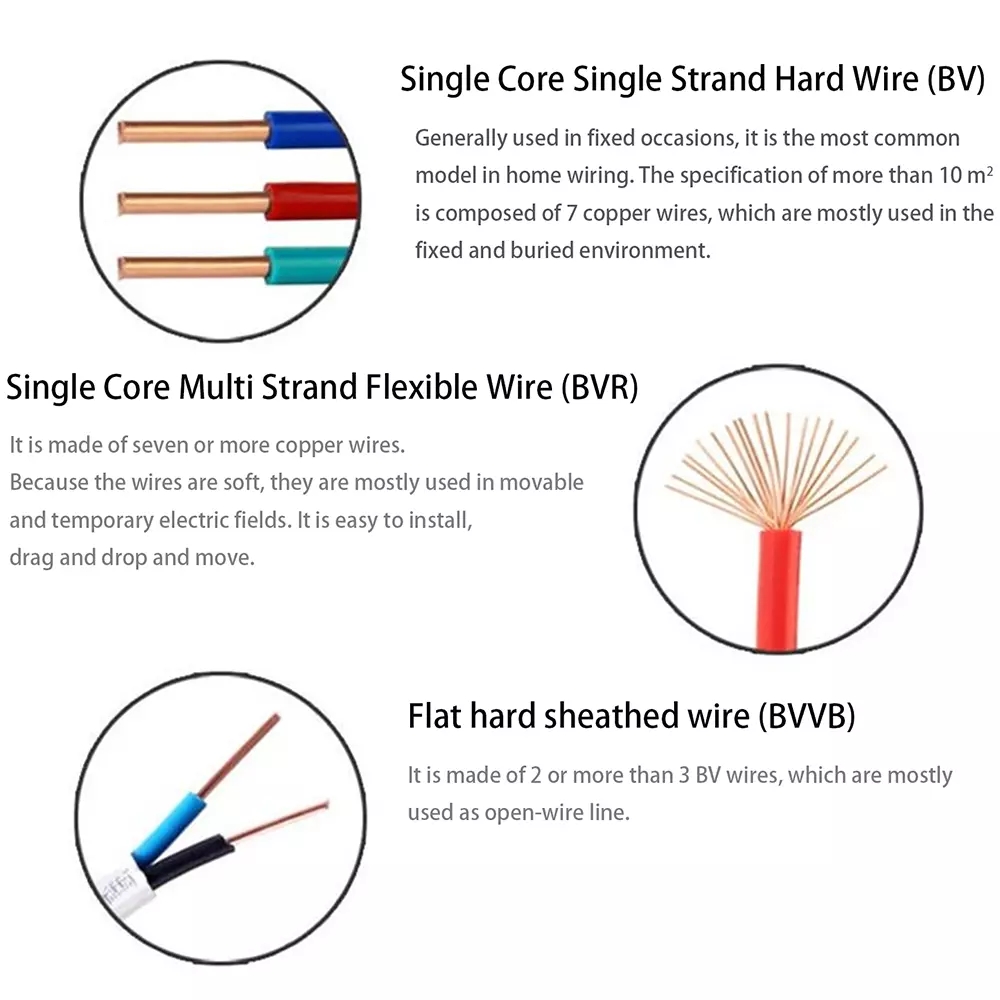 Single Core Single Strand Hard Wire (BV)

Generally used in fixed occasions, it is the most common model in home wiring. The specification of more than 10 m$^2$ is composed of 7 copper wires, which are mostly used in the fixed and buried environment.

Single Core Multi Strand Flexible Wire (BVR)

It is made of seven or more copper wires.
Because the wires are soft, they are mostly used in movable and temporary electric fields. It is easy to install, drag and drop and move.

Flat hard sheathed wire (BVVB)

It is made of 2 or more than 3 BV wires, which are mostly used as open-wire line.